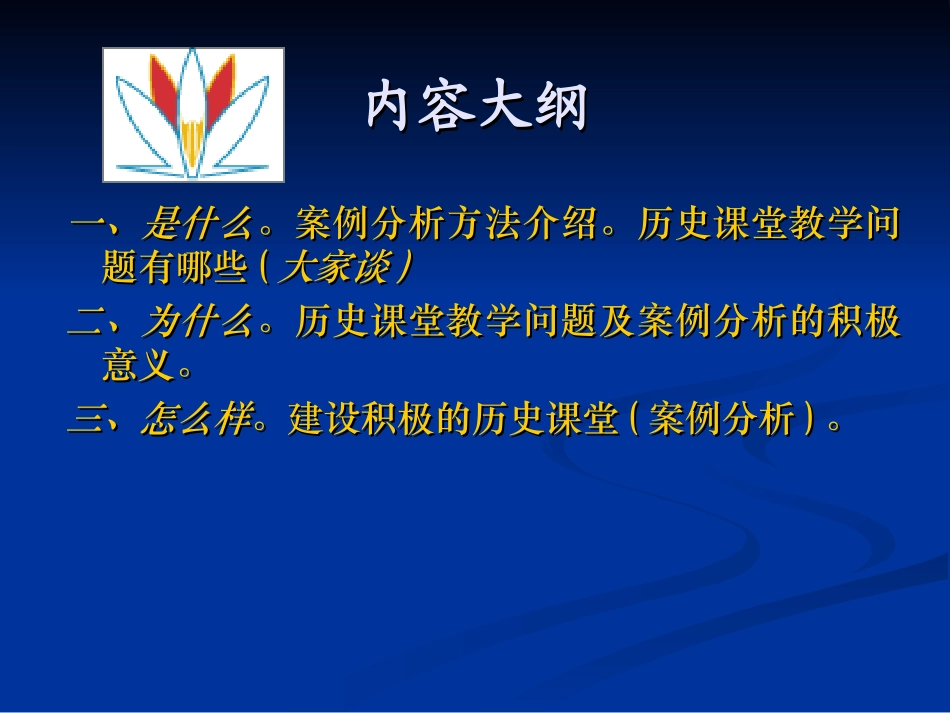 内容大纲

一、是什么。案例分析方法介绍。历史课堂教学问题有哪些（大家谈）

二、为什么。历史课堂教学问题及案例分析的积极意义。

三、怎么样。建设积极的历史课堂（案例分析）。